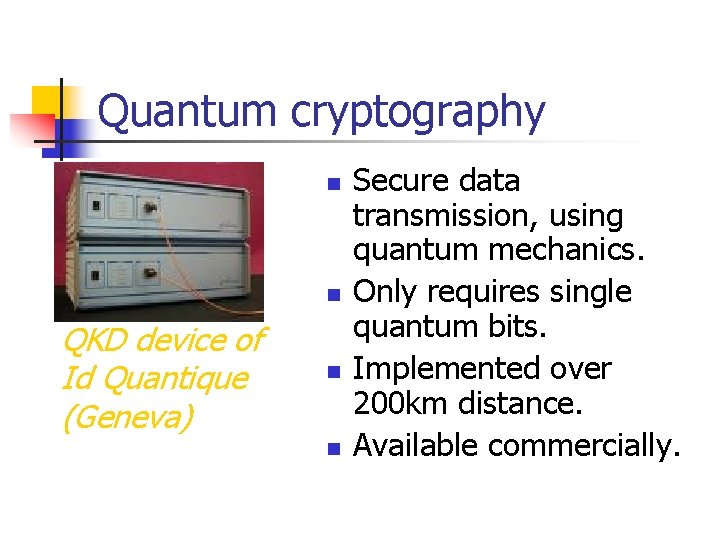 Quantum cryptography

QKD device of Id Quantique (Geneva)

- Secure data transmission, using quantum mechanics.
- Only requires single quantum bits.
- Implemented over 200km distance.
- Available commercially.